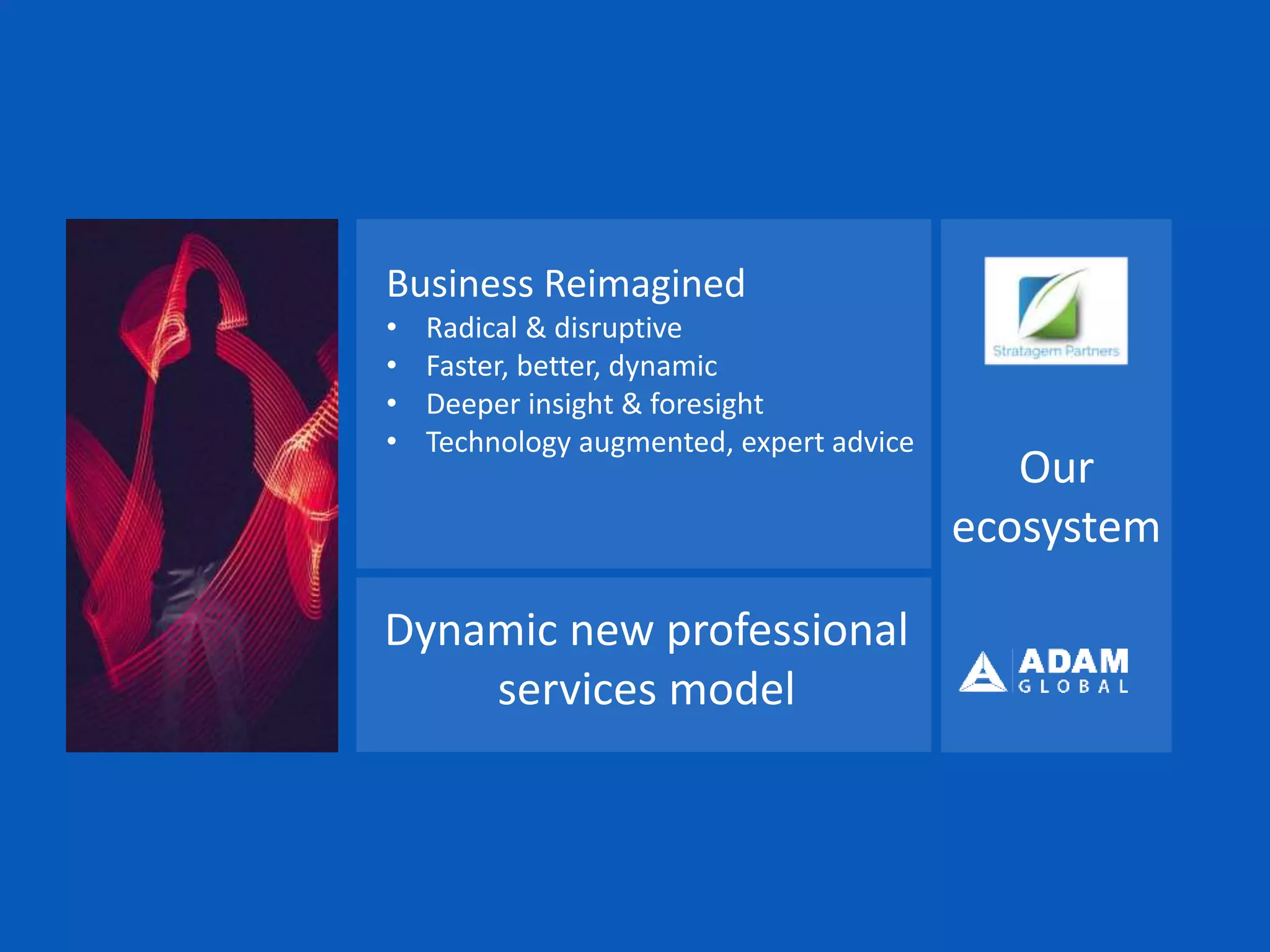 Business Reimagined
• Radical & disruptive
• Faster, better, dynamic
• Deeper insight & foresight
• Technology augmented, expert advice

Dynamic new professional services model

Stratagem Partners

Our ecosystem

ADAM GLOBAL